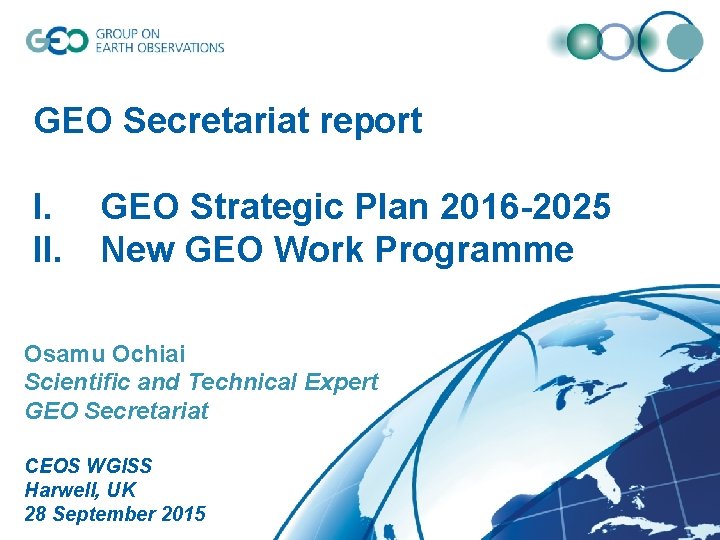 GEO GROUP ON EARTH OBSERVATIONS

GEO Secretariat report

I. GEO Strategic Plan 2016-2025
II. New GEO Work Programme

Osamu Ochiai
Scientific and Technical Expert
GEO Secretariat

CEOS WGISS
Harwell, UK
28 September 2015